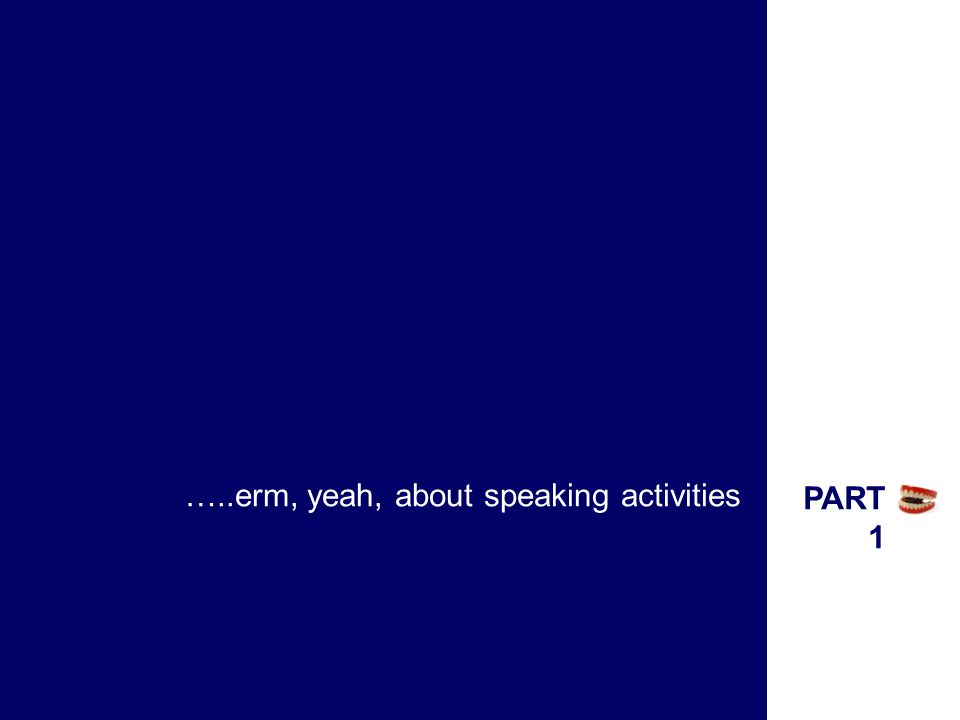 …..erm, yeah, about speaking activities

PART 1